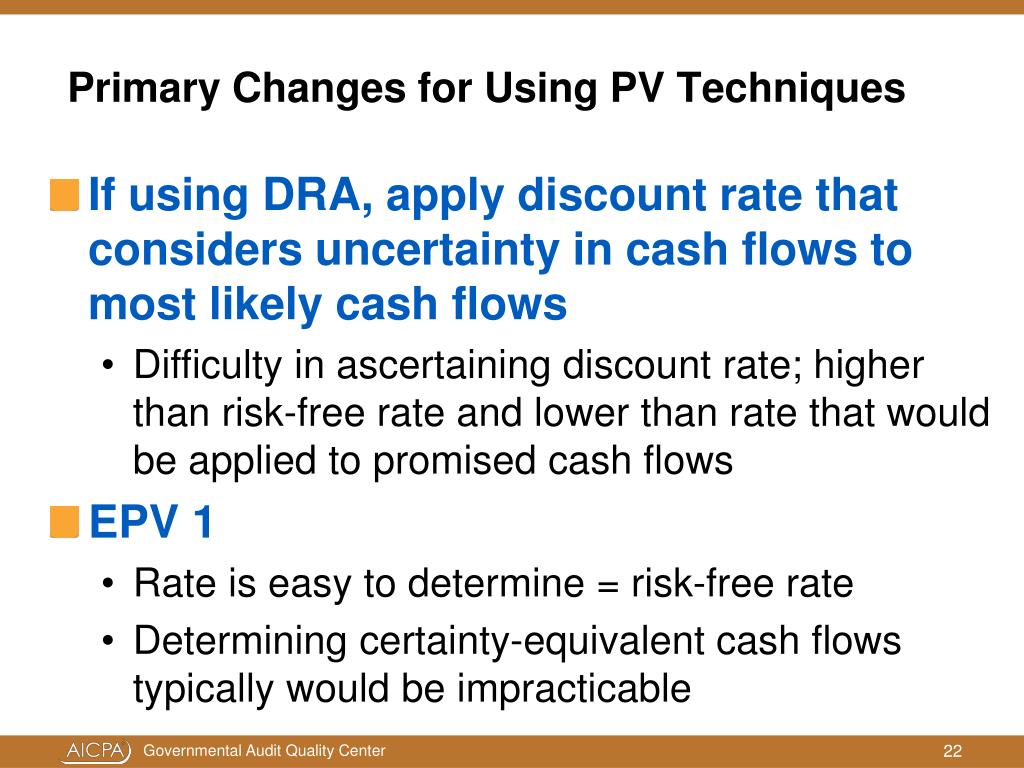 Primary Changes for Using PV Techniques

If using DRA, apply discount rate that considers uncertainty in cash flows to most likely cash flows

• Difficulty in ascertaining discount rate; higher than risk-free rate and lower than rate that would be applied to promised cash flows

EPV 1

• Rate is easy to determine = risk-free rate

• Determining certainty-equivalent cash flows typically would be impracticable

AICPA Governmental Audit Quality Center 22